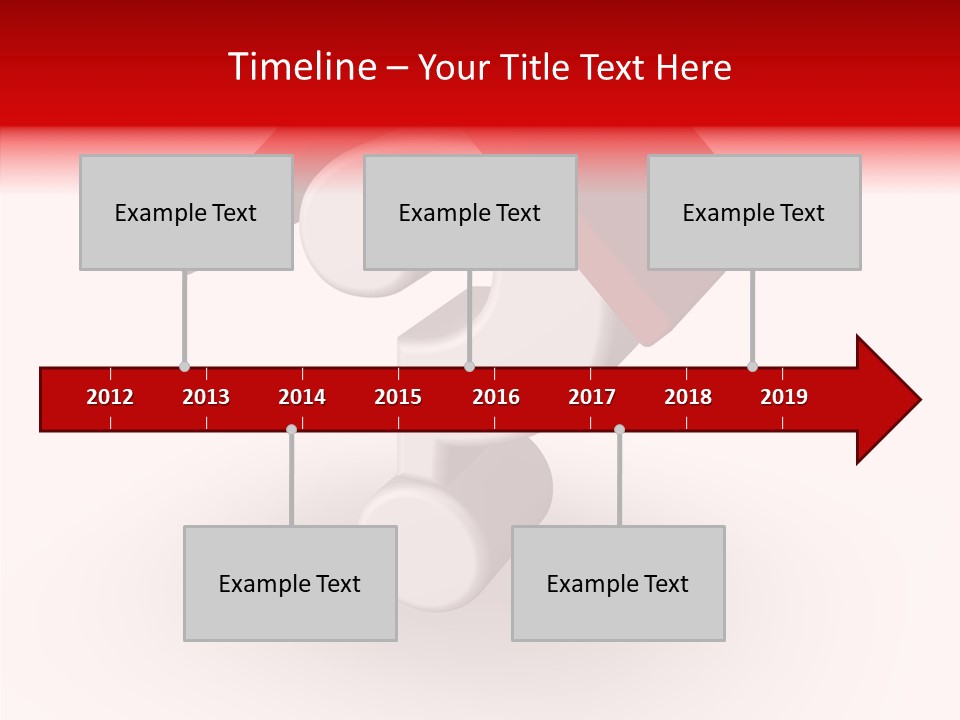 Timeline – Your Title Text Here

Example Text

Example Text

Example Text

2012 2013 2014 2015 2016 2017 2018 2019

Example Text

Example Text